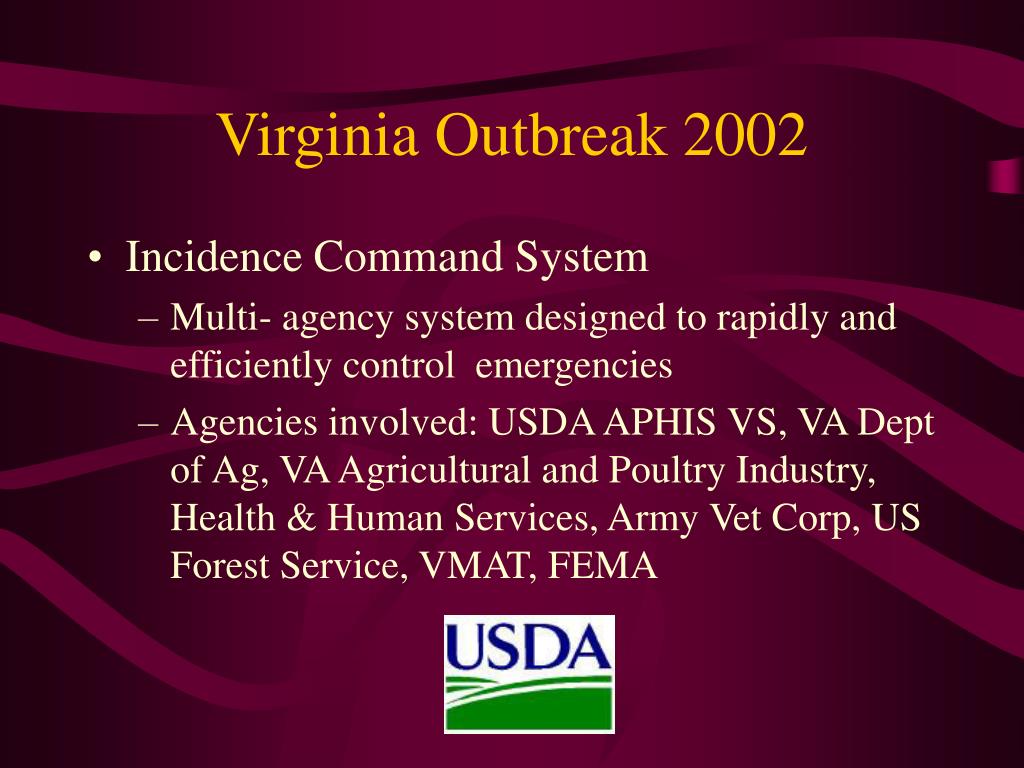 Virginia Outbreak 2002

• Incidence Command System
– Multi- agency system designed to rapidly and efficiently control emergencies
– Agencies involved: USDA APHIS VS, VA Dept of Ag, VA Agricultural and Poultry Industry, Health & Human Services, Army Vet Corp, US Forest Service, VMAT, FEMA

USDA